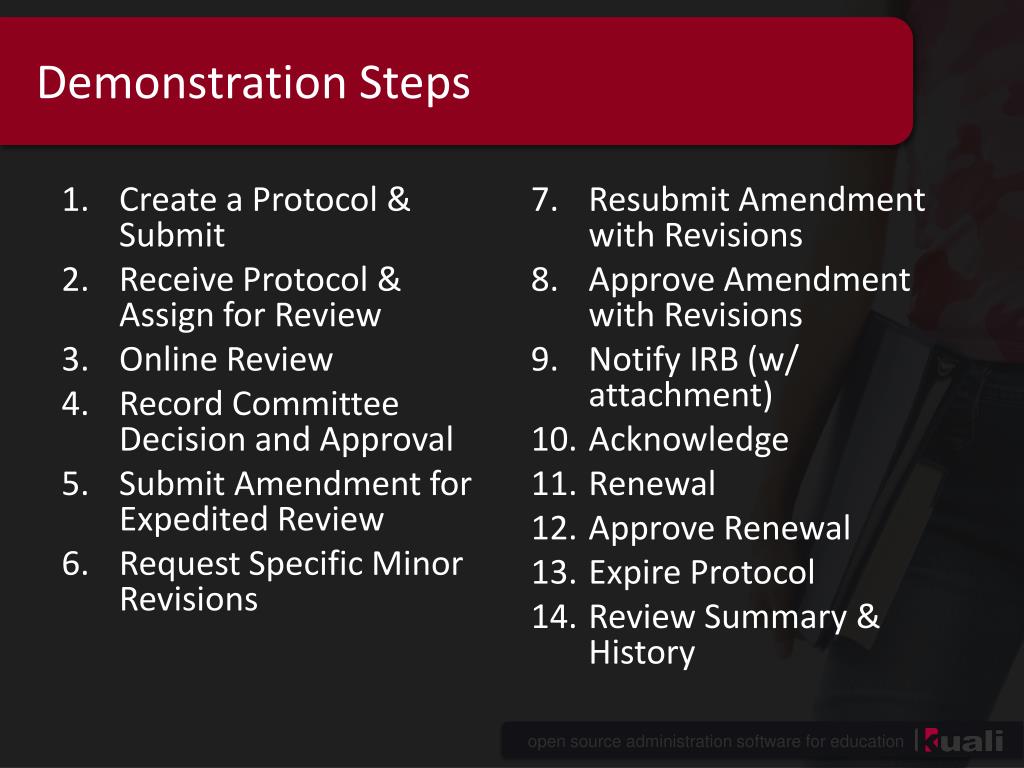 Demonstration Steps

1. Create a Protocol & Submit
2. Receive Protocol & Assign for Review
3. Online Review
4. Record Committee Decision and Approval
5. Submit Amendment for Expedited Review
6. Request Specific Minor Revisions

7. Resubmit Amendment with Revisions
8. Approve Amendment with Revisions
9. Notify IRB (w/ attachment)
10. Acknowledge
11. Renewal
12. Approve Renewal
13. Expire Protocol
14. Review Summary & History

open source administration software for education | kuali